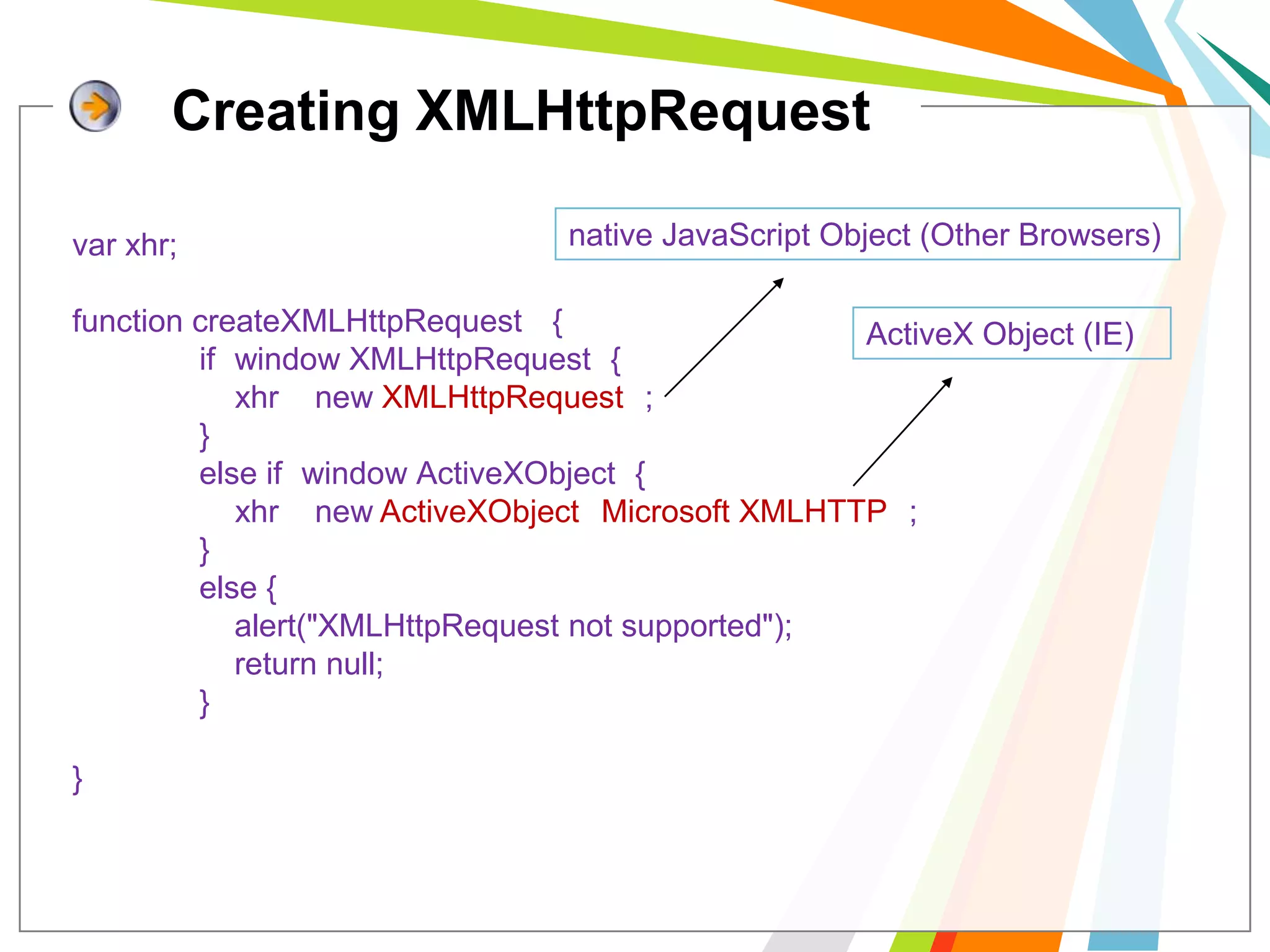 Creating XMLHttpRequest

native JavaScript Object (Other Browsers)

ActiveX Object (IE)

var xhr;

function createXMLHttpRequest {
if window XMLHttpRequest {
xhr new XMLHttpRequest ;
}
else if window ActiveXObject {
xhr new ActiveXObject Microsoft XMLHTTP ;
}
else {
alert("XMLHttpRequest not supported");
return null;
}

}